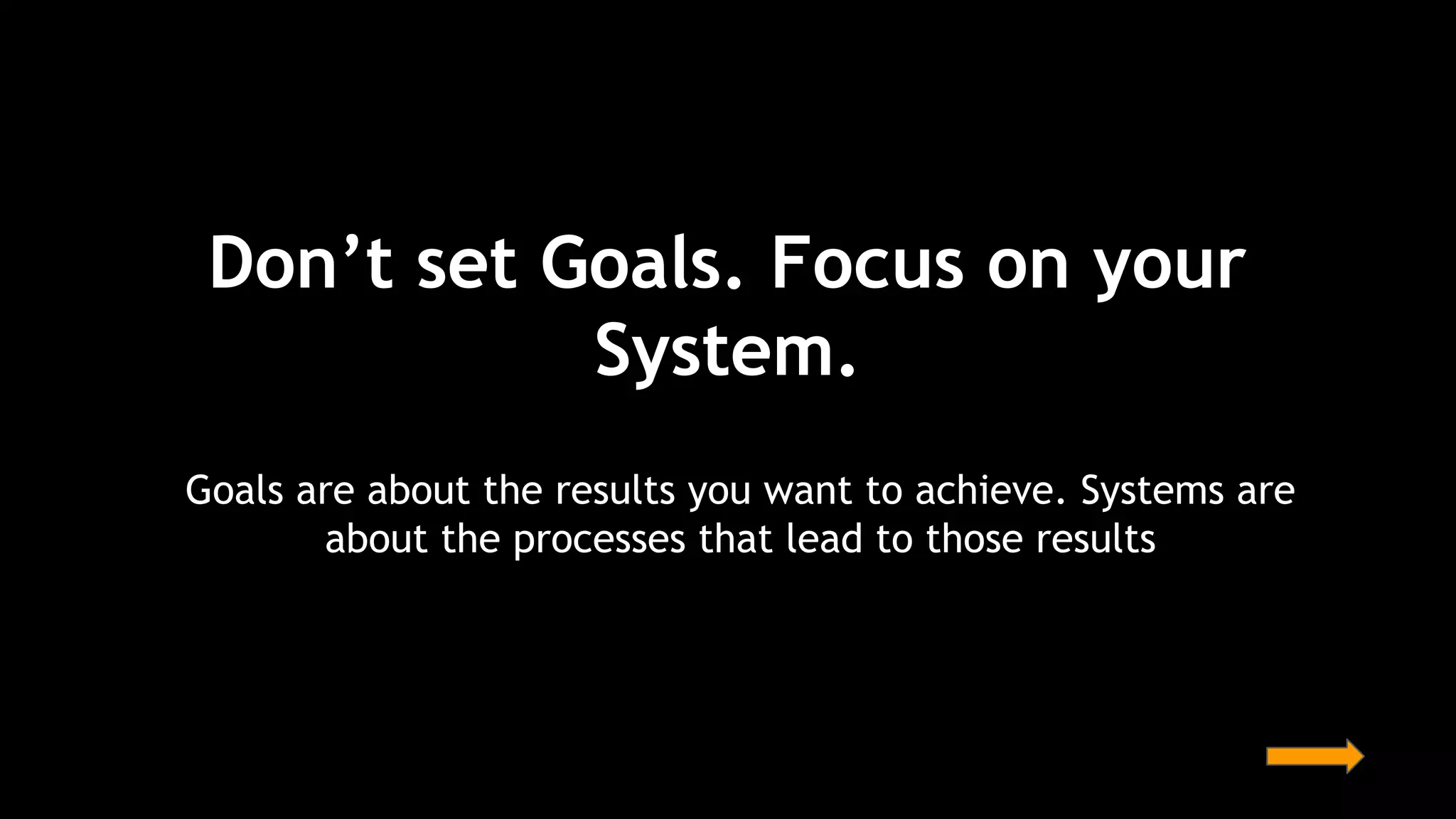 Don’t set Goals. Focus on your System.

Goals are about the results you want to achieve. Systems are about the processes that lead to those results